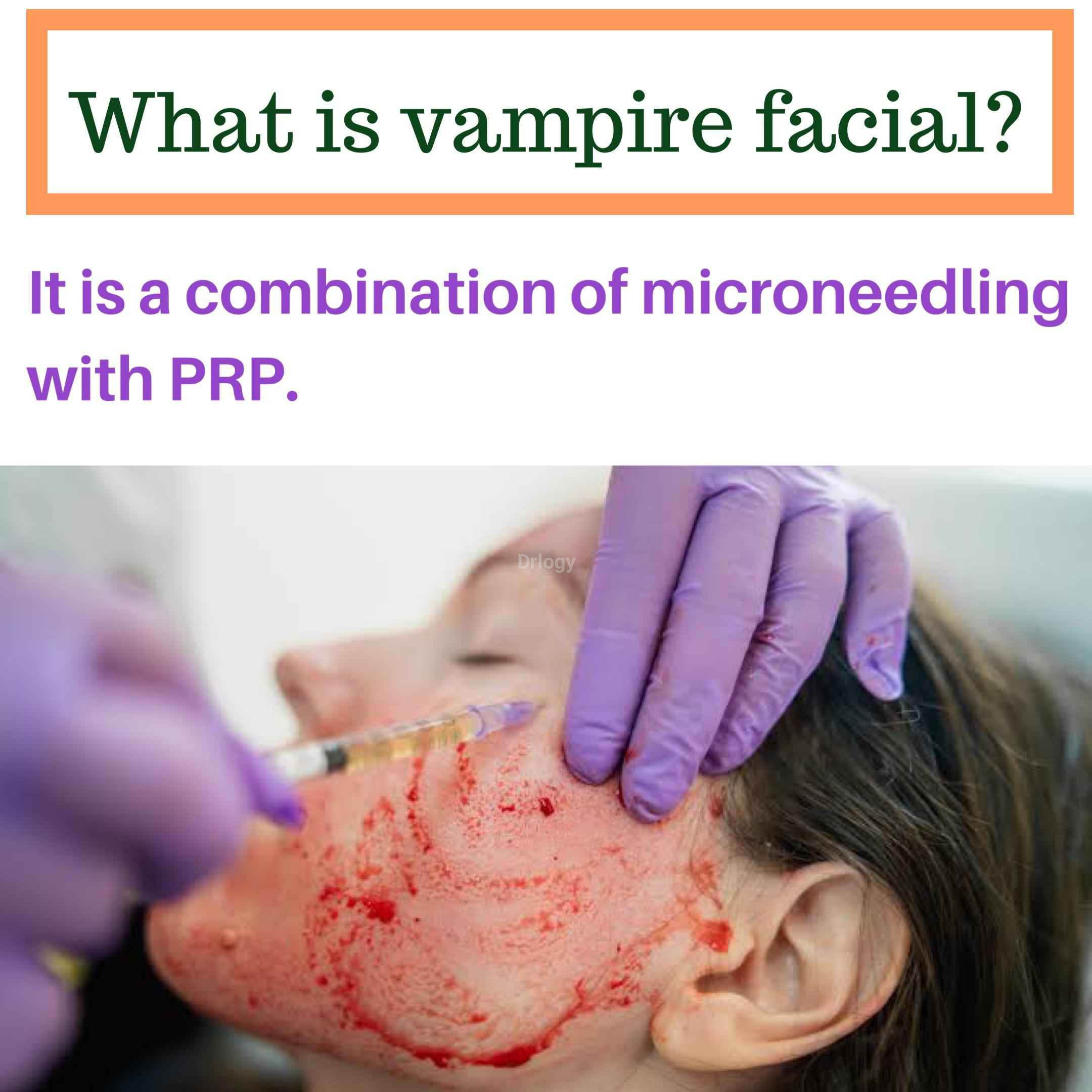 What is vampire facial?

It is a combination of microneedling with PRP.

Drlogy